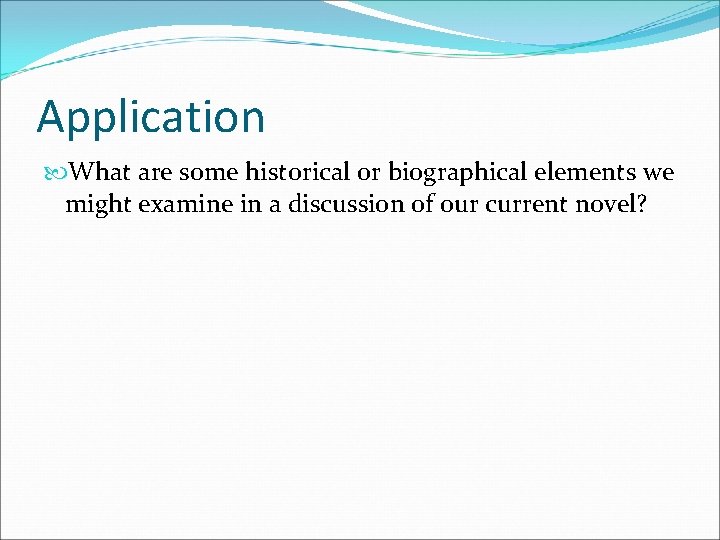 Application

What are some historical or biographical elements we might examine in a discussion of our current novel?